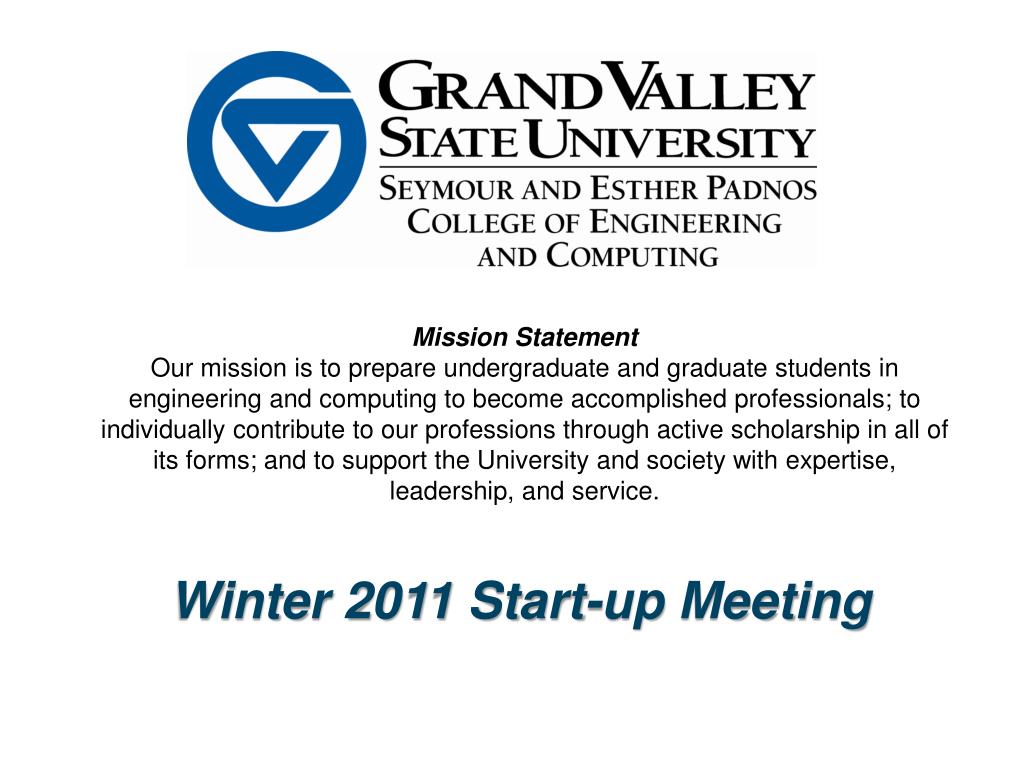 GRAND VALLEY
STATE UNIVERSITY
SEYMOUR AND ESTHER PADNOS
COLLEGE OF ENGINEERING
AND COMPUTING

Mission Statement
Our mission is to prepare undergraduate and graduate students in engineering and computing to become accomplished professionals; to individually contribute to our professions through active scholarship in all of its forms; and to support the University and society with expertise, leadership, and service.

Winter 2011 Start-up Meeting